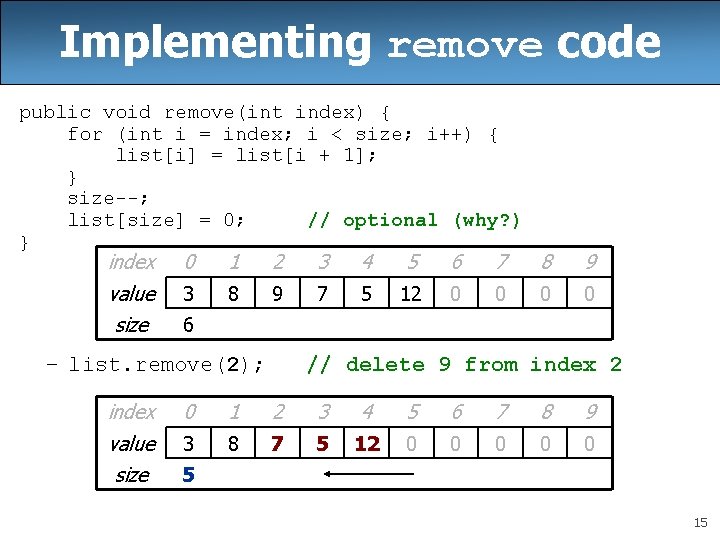 Implementing remove code

public void remove(int index) {
    for (int i = index; i < size; i++) {
        list[i] = list[i + 1];
    }
    size--;
    list[size] = 0;     // optional (why?)
}

| index | 0 | 1 | 2 | 3 | 4 | 5 | 6 | 7 | 8 | 9 |
|---|---|---|---|---|---|---|---|---|---|---|
| value | 3 | 8 | 9 | 7 | 5 | 12 | 0 | 0 | 0 | 0 |
| size | 6 | | | | | | | | | |

– list.remove(2);    // delete 9 from index 2

| index | 0 | 1 | 2 | 3 | 4 | 5 | 6 | 7 | 8 | 9 |
|---|---|---|---|---|---|---|---|---|---|---|
| value | 3 | 8 | 7 | 5 | 12 | 0 | 0 | 0 | 0 | 0 |
| size | 5 | | | | | | | | | |

15